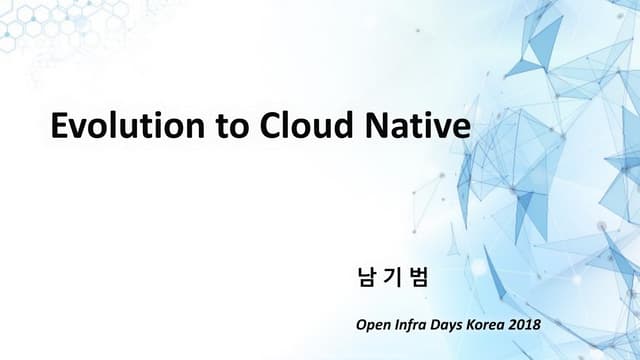 Evolution to Cloud Native

남 기 범

Open Infra Days Korea 2018